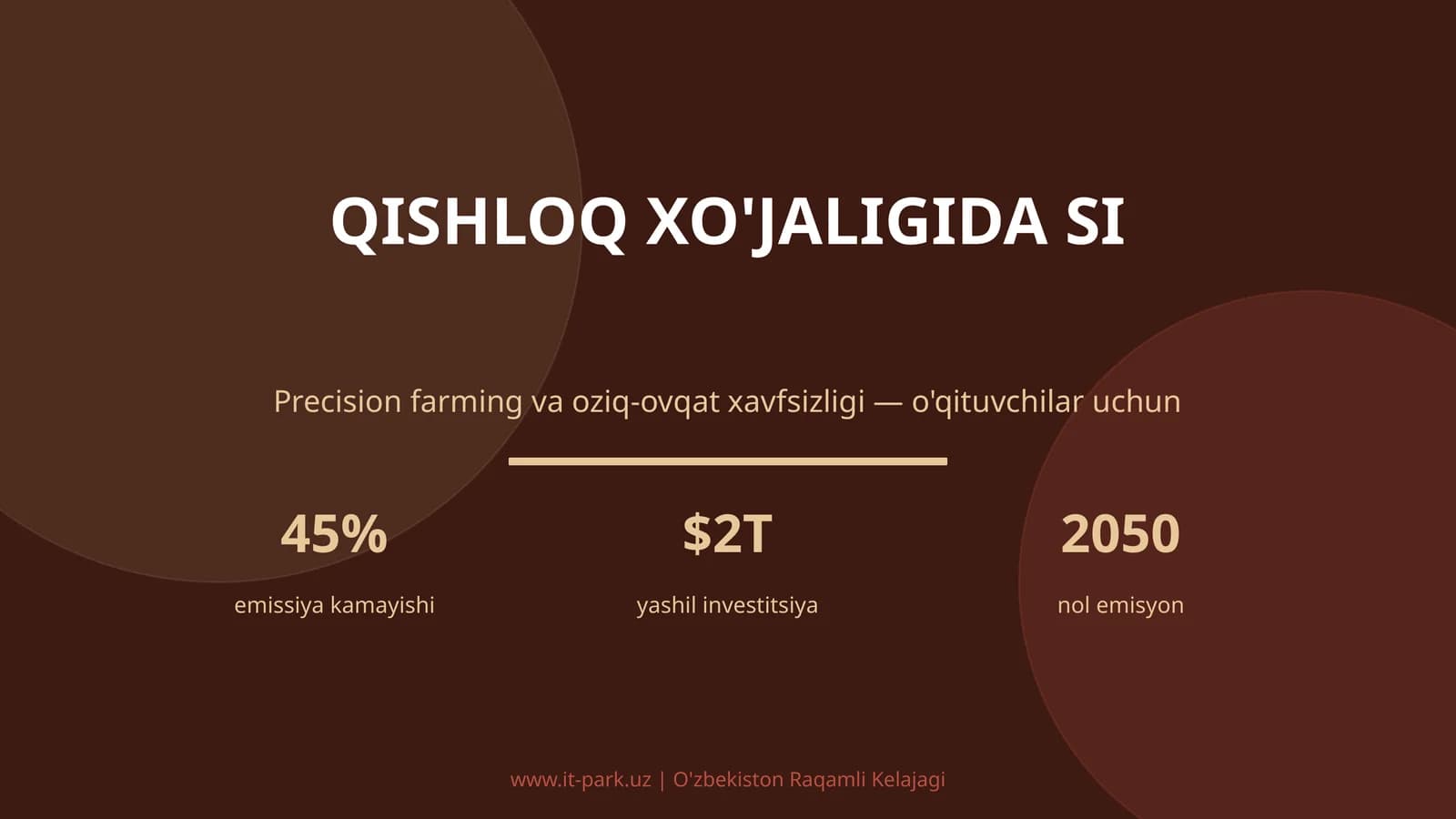 QISHLOQ XO'JALIGIDA SI

Precision farming va oziq-ovqat xavfsizligi — o'qituvchilar uchun

45%
emissiya kamayishi

\$2T
yashil investitsiya

2050
nol emisyon

www.it-park.uz | O'zbekiston Raqamli Kelajagi